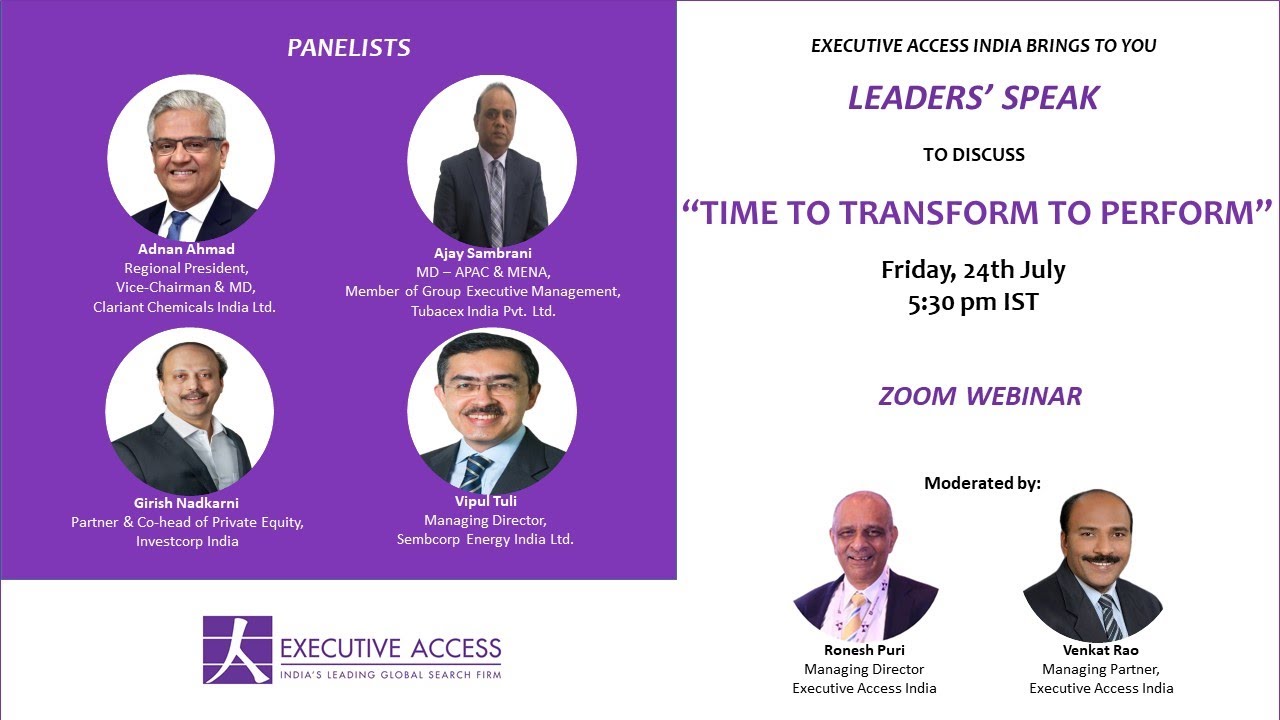 PANELISTS

Adnan Ahmad
Regional President,
Vice-Chairman & MD,
Clariant Chemicals India Ltd.

Ajay Sambrani
MD – APAC & MENA,
Member of Group Executive Management,
Tubacex India Pvt. Ltd.

Girish Nadkarni
Partner & Co-head of Private Equity,
Investcorp India

Vipul Tuli
Managing Director,
Sembcorp Energy India Ltd.

EXECUTIVE ACCESS
INDIA'S LEADING GLOBAL SEARCH FIRM

EXECUTIVE ACCESS INDIA BRINGS TO YOU

LEADERS' SPEAK

TO DISCUSS

"TIME TO TRANSFORM TO PERFORM"

Friday, 24th July
5:30 pm IST

ZOOM WEBINAR

Moderated by:

Ronesh Puri
Managing Director
Executive Access India

Venkat Rao
Managing Partner,
Executive Access India